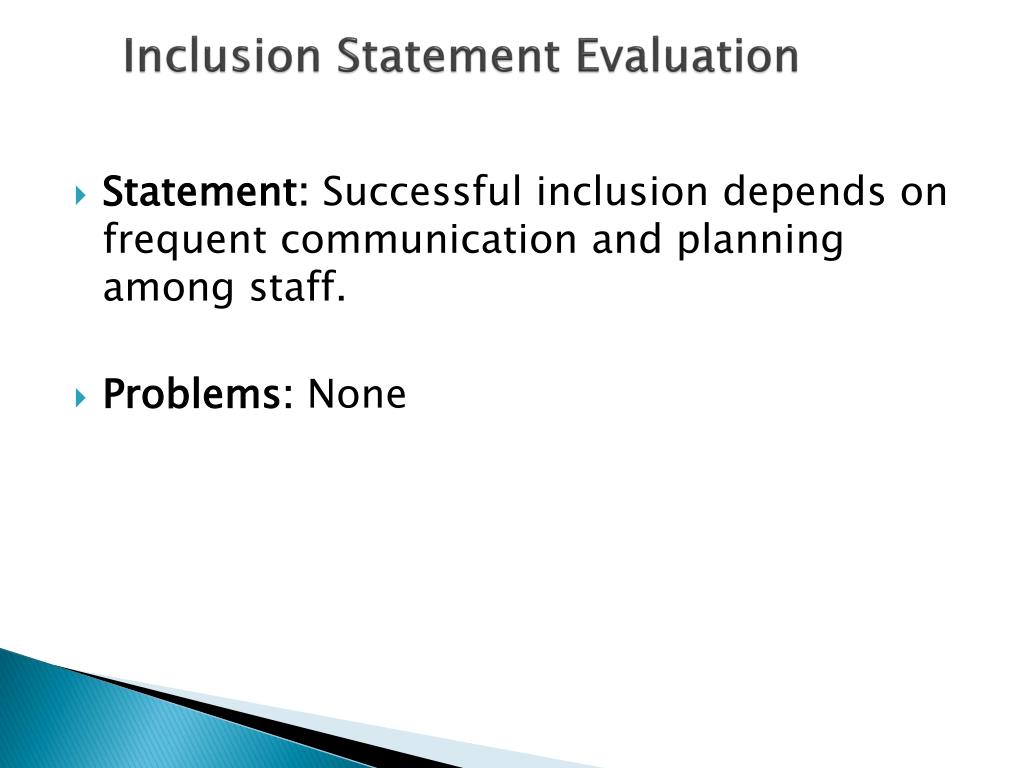 Inclusion Statement Evaluation

Statement: Successful inclusion depends on frequent communication and planning among staff.

Problems: None